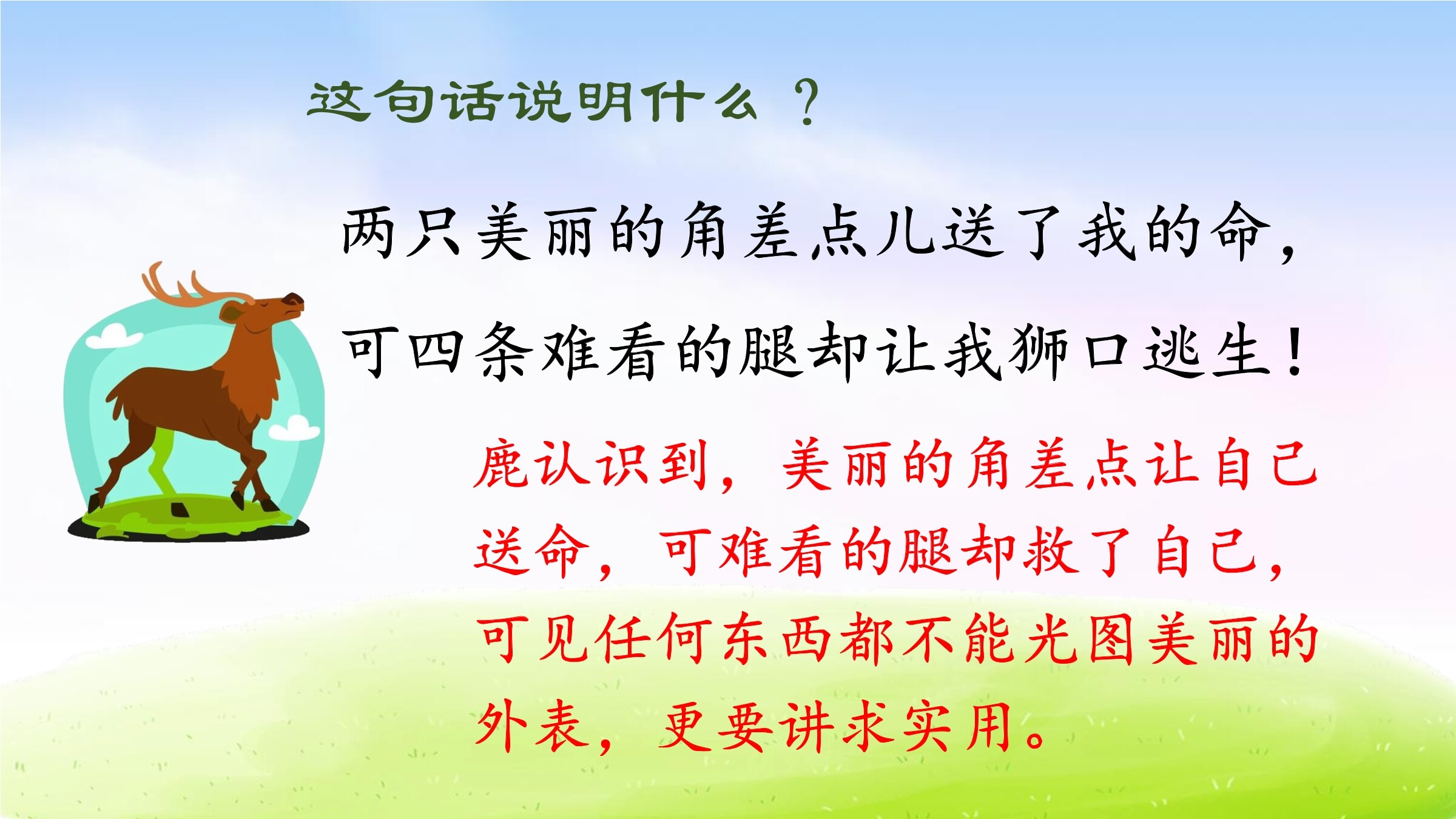 这句话说明什么？

两只美丽的角差点儿送了我的命，可四条难看的腿却让我狮口逃生！

鹿认识到，美丽的角差点让自己送命，可难看的腿却救了自己，可见任何东西都不能光图美丽的外表，更要讲求实用。